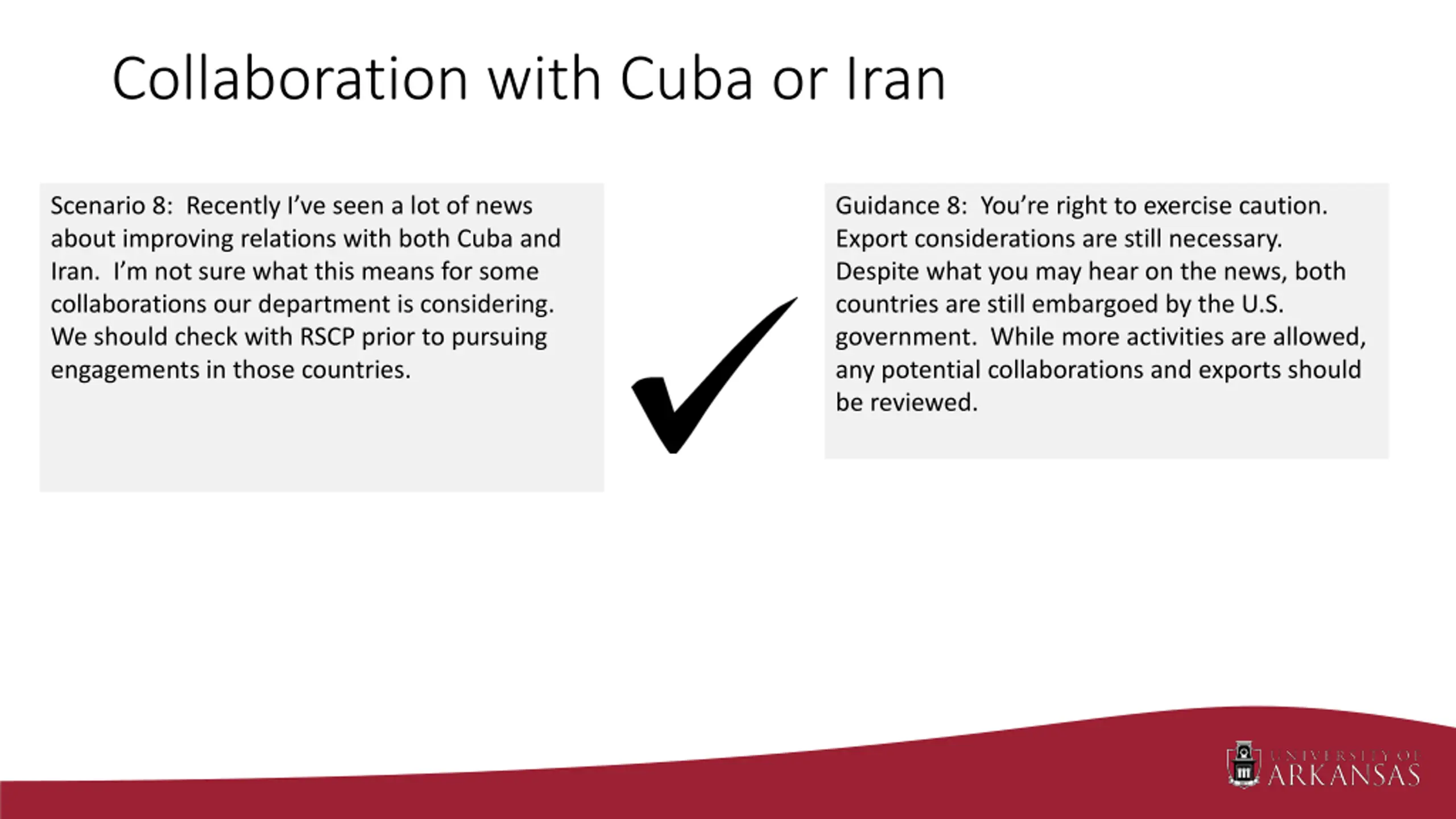 Collaboration with Cuba or Iran

Scenario 8: Recently I've seen a lot of news about improving relations with both Cuba and Iran. I'm not sure what this means for some collaborations our department is considering. We should check with RSCP prior to pursuing engagements in those countries.

Guidance 8: You're right to exercise caution. Export considerations are still necessary. Despite what you may hear on the news, both countries are still embargoed by the U.S. government. While more activities are allowed, any potential collaborations and exports should be reviewed.

UNIVERSITY OF ARKANSAS